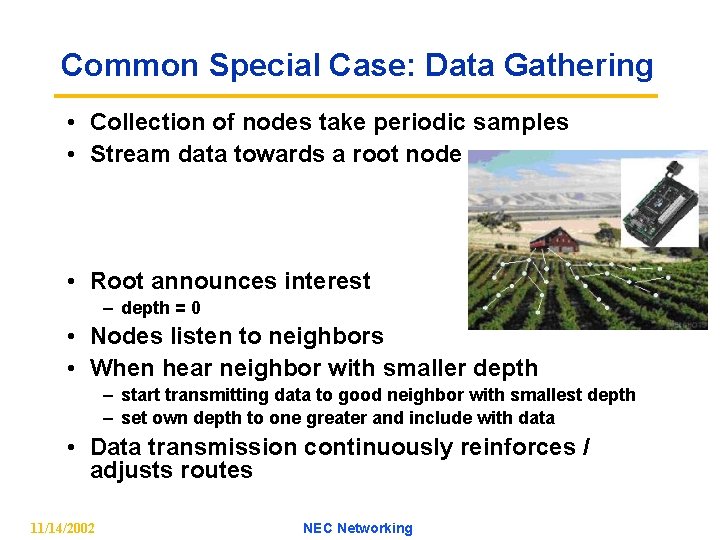 Common Special Case: Data Gathering

• Collection of nodes take periodic samples
• Stream data towards a root node

• Root announces interest
– depth = 0
• Nodes listen to neighbors
• When hear neighbor with smaller depth
– start transmitting data to good neighbor with smallest depth
– set own depth to one greater and include with data
• Data transmission continuously reinforces / adjusts routes

11/14/2002

NEC Networking